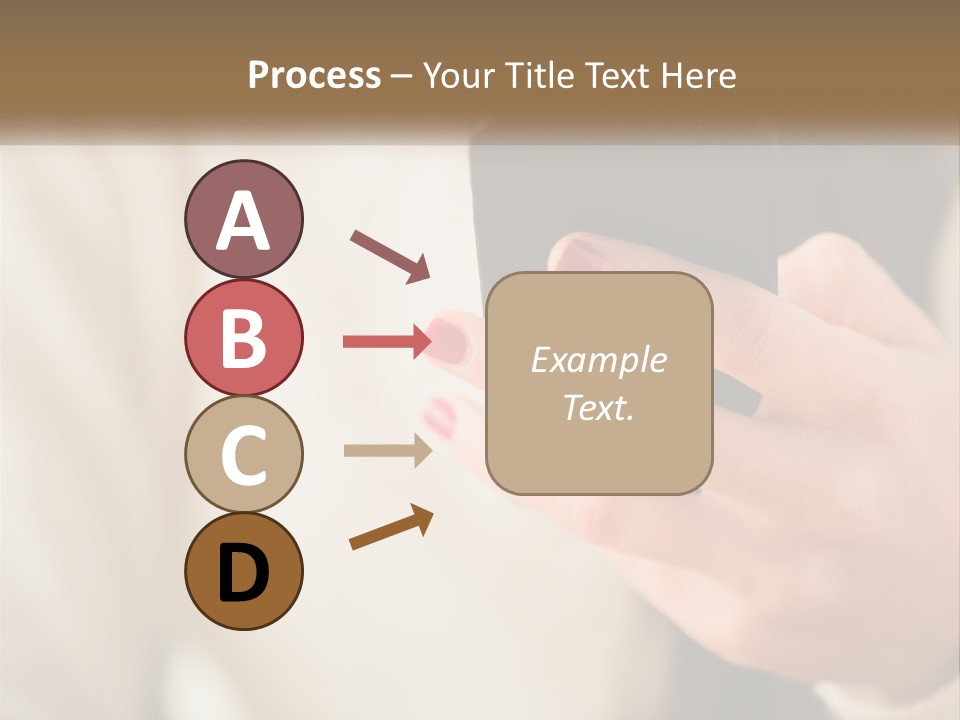 Process – Your Title Text Here

A

B

C

D

Example Text.